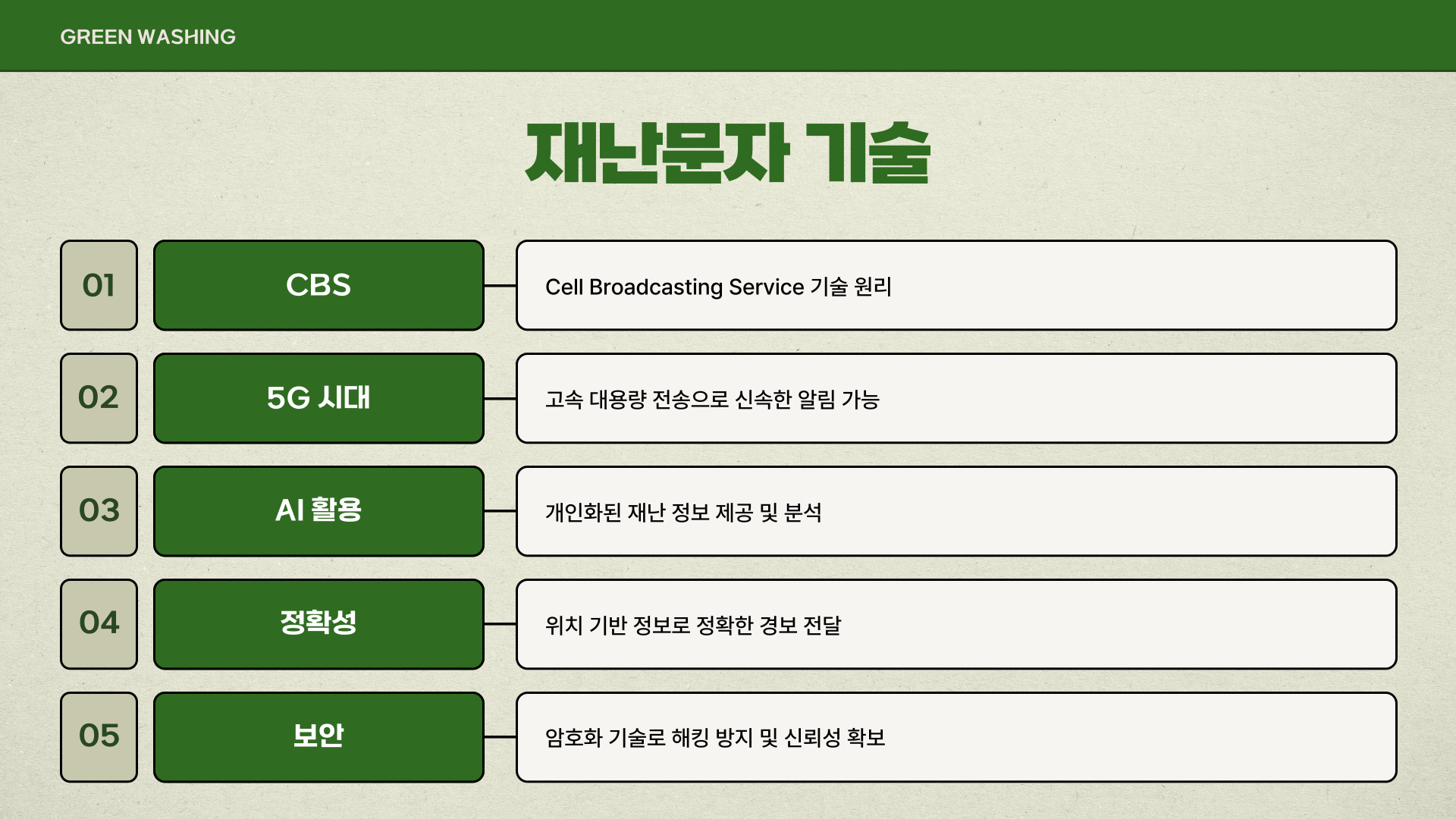 GREEN WASHING

재난문자 기술

01
CBS
Cell Broadcasting Service 기술 원리

02
5G 시대
고속 대용량 전송으로 신속한 알림 가능

03
AI 활용
개인화된 재난 정보 제공 및 분석

04
정확성
위치 기반 정보로 정확한 경보 전달

05
보안
암호화 기술로 해킹 방지 및 신뢰성 확보